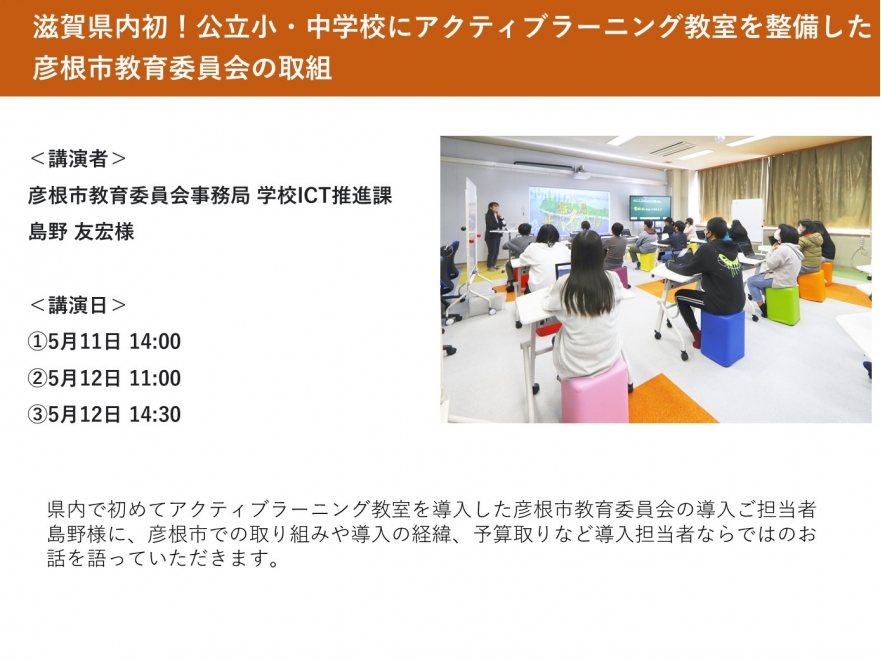 滋賀県内初！公立小・中学校にアクティブラーニング教室を整備した彦根市教育委員会の取組

＜講演者＞
彦根市教育委員会事務局 学校ICT推進課
島野 友宏様

＜講演日＞
①5月11日 14:00
②5月12日 11:00
③5月12日 14:30

県内で初めてアクティブラーニング教室を導入した彦根市教育委員会の導入ご担当者島野様に、彦根市での取り組みや導入の経緯、予算取りなど導入担当者ならではのお話を語っていただきます。